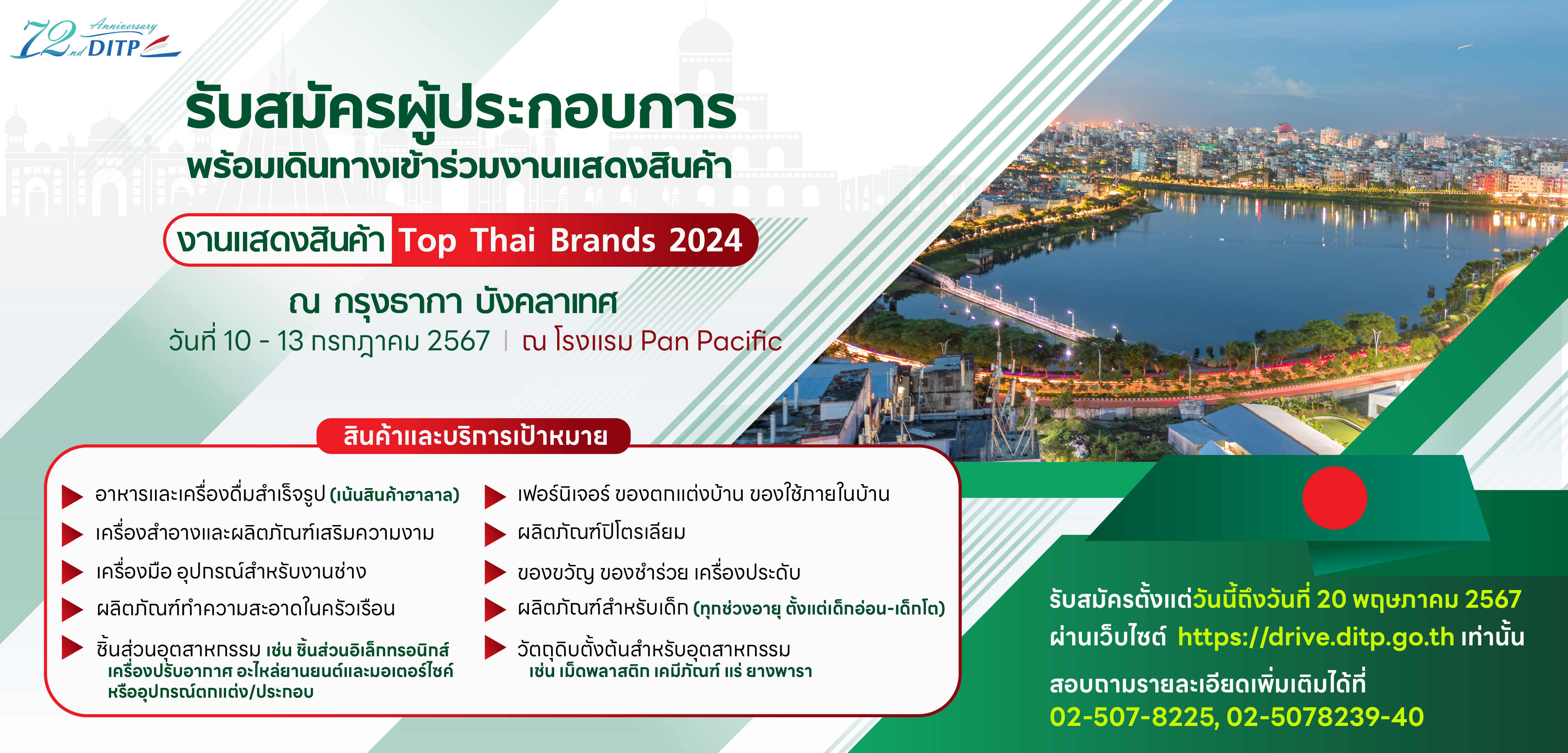 72nd Anniversary DITP

รับสมัครผู้ประกอบการ
พร้อมเดินทางเข้าร่วมงานแสดงสินค้า

งานแสดงสินค้า Top Thai Brands 2024

ณ กรุงธากา บังคลาเทศ
วันที่ 10 - 13 กรกฎาคม 2567 | ณ โรงแรม Pan Pacific

สินค้าและบริการเป้าหมาย

อาหารและเครื่องดื่มสำเร็จรูป (เน้นสินค้าฮาลาล)
เครื่องสำอางและผลิตภัณฑ์เสริมความงาม
เครื่องมือ อุปกรณ์สำหรับงานช่าง
ผลิตภัณฑ์ทำความสะอาดในครัวเรือน
ชิ้นส่วนอุตสาหกรรม เช่น ชิ้นส่วนอิเล็กทรอนิกส์ เครื่องปรับอากาศ อะไหล่ยานยนต์และมอเตอร์ไซค์ หรืออุปกรณ์ตกแต่ง/ประกอบ

เฟอร์นิเจอร์ ของตกแต่งบ้าน ของใช้ภายในบ้าน
ผลิตภัณฑ์ปิโตรเลียม
ของขวัญ ของชำร่วย เครื่องประดับ
ผลิตภัณฑ์สำหรับเด็ก (ทุกช่วงอายุ ตั้งแต่เด็กอ่อน-เด็กโต)
วัตถุดิบตั้งต้นสำหรับอุตสาหกรรม เช่น เม็ดพลาสติก เคมีภัณฑ์ แร่ ยางพารา

รับสมัครตั้งแต่วันนี้ถึงวันที่ 20 พฤษภาคม 2567
ผ่านเว็บไซต์ https://drive.ditp.go.th เท่านั้น

สอบถามรายละเอียดเพิ่มเติมได้ที่
02-507-8225, 02-5078239-40